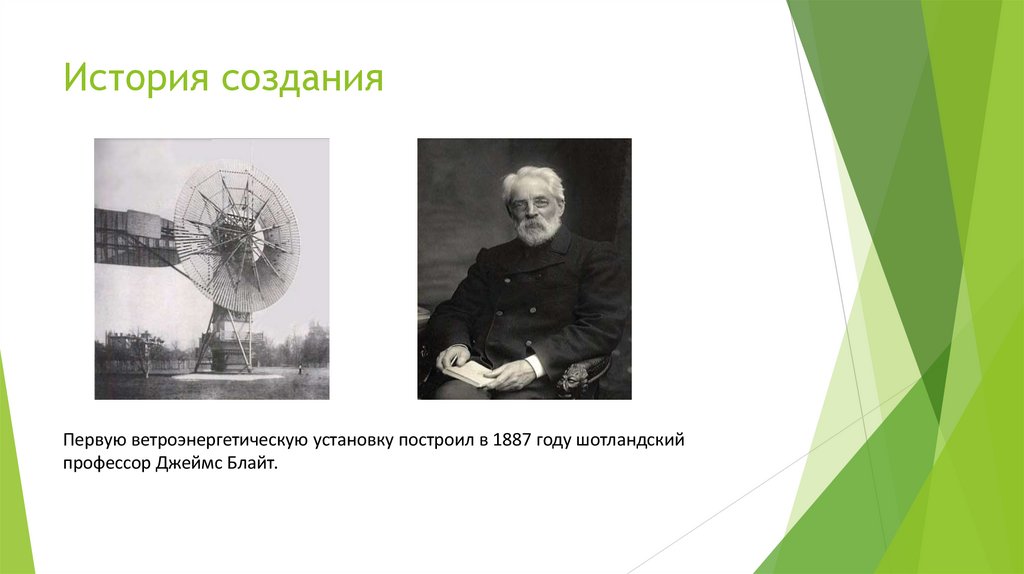 История создания

Первую ветроэнергетическую установку построил в 1887 году шотландский профессор Джеймс Блайт.